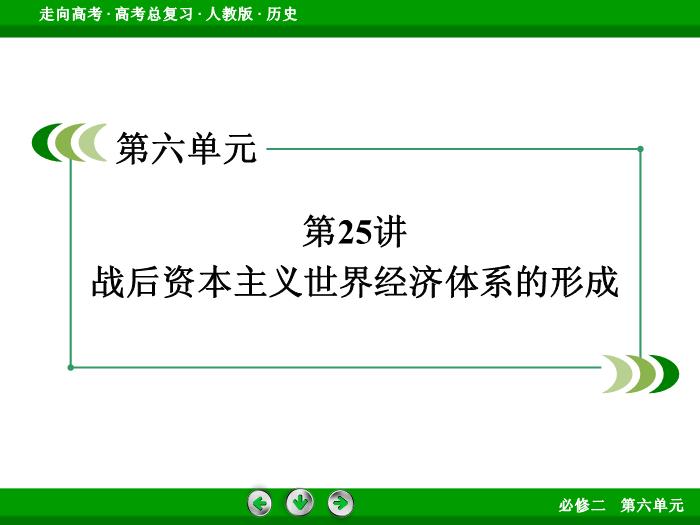 走向高考 · 高考总复习 · 人教版 · 历史

第六单元

第25讲
战后资本主义世界经济体系的形成

必修二　第六单元